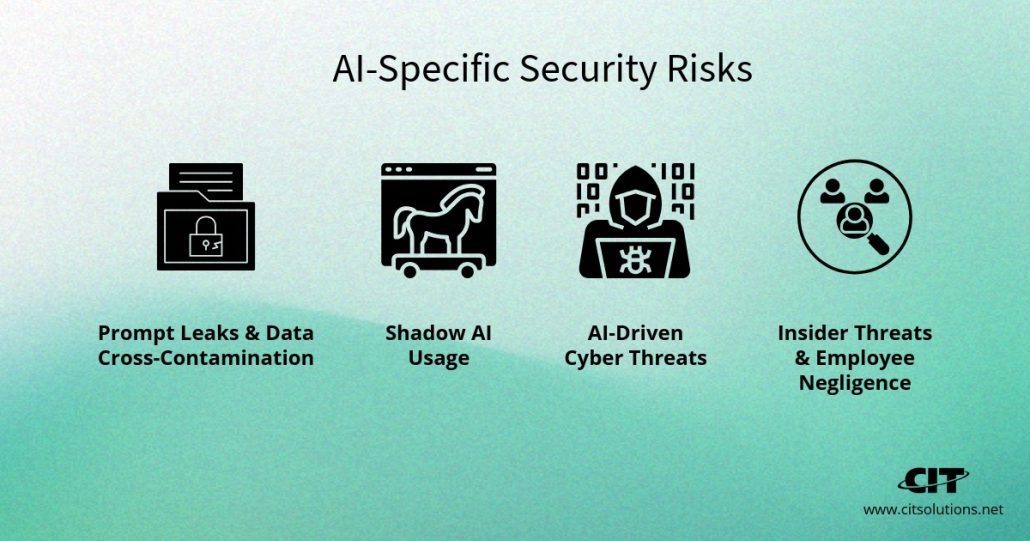 AI-Specific Security Risks

Prompt Leaks & Data Cross-Contamination

Shadow AI Usage

AI-Driven Cyber Threats

Insider Threats & Employee Negligence

CIT
www.citsolutions.net